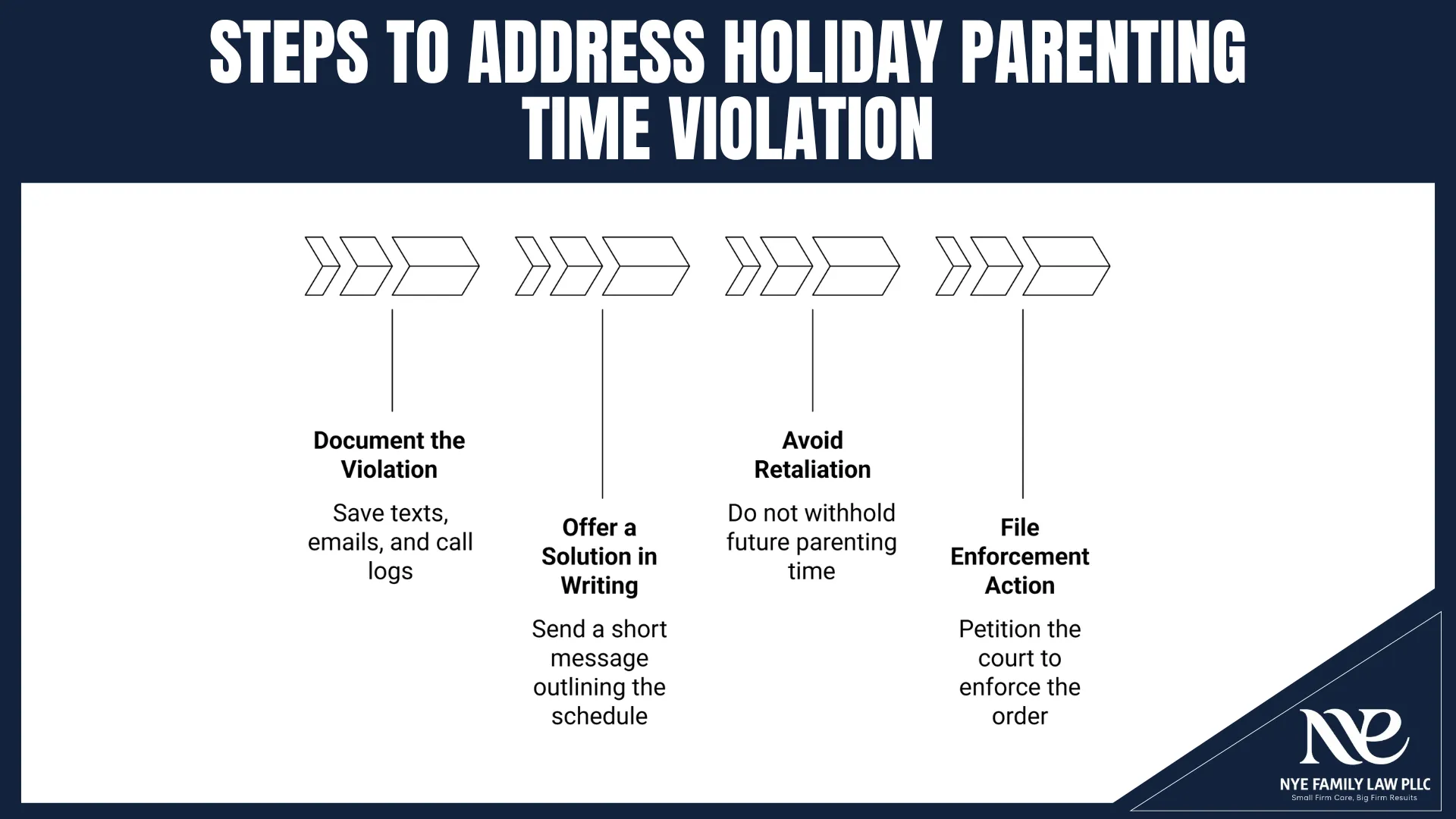 STEPS TO ADDRESS HOLIDAY PARENTING TIME VIOLATION

Document the Violation

Save texts, emails, and call logs

Offer a Solution in Writing

Send a short message outlining the schedule

Avoid Retaliation

Do not withhold future parenting time

File Enforcement Action

Petition the court to enforce the order

NYE

NYE FAMILY LAW PLLC
Small Firm Care, Big Firm Results